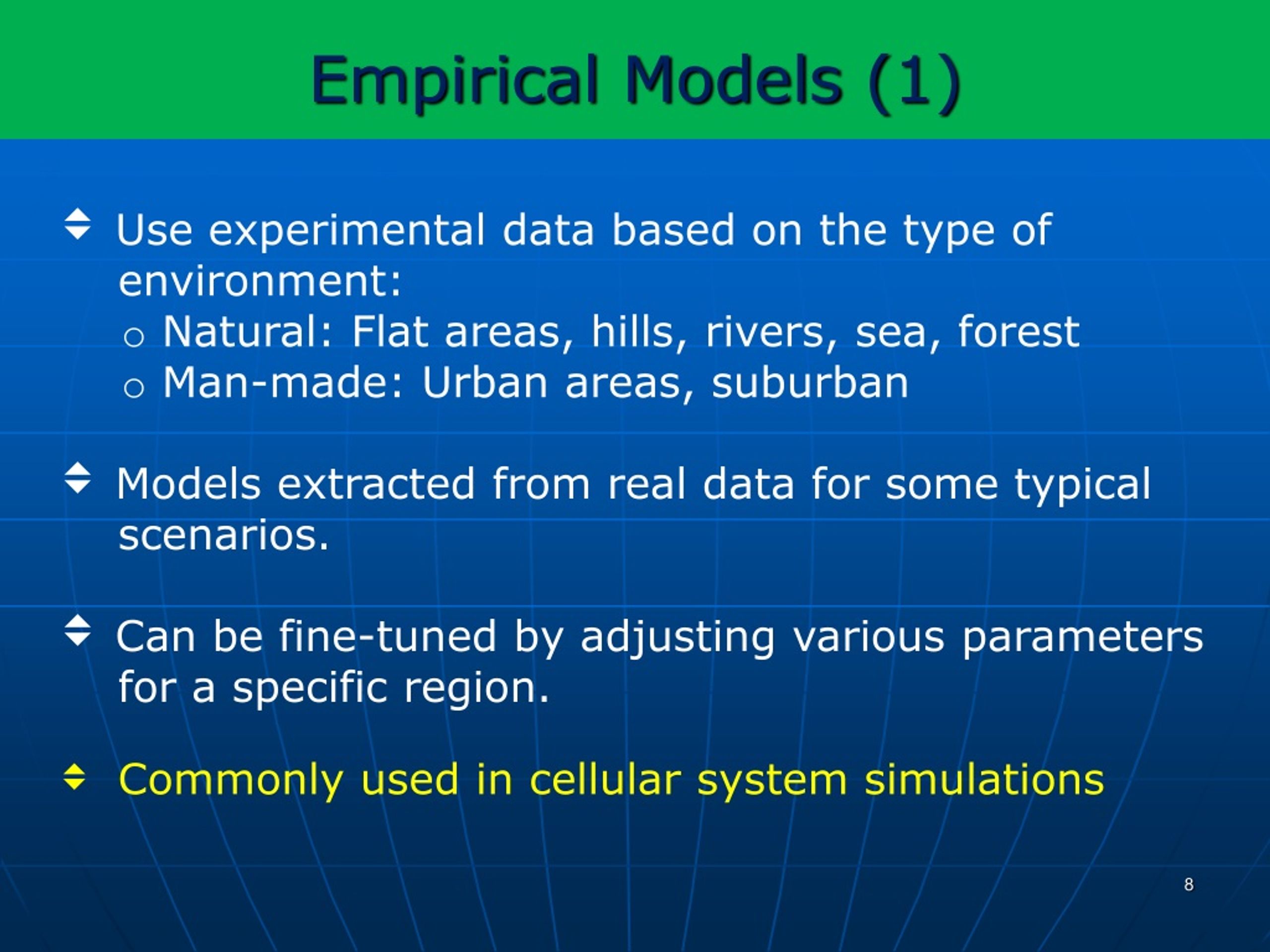 Empirical Models (1)

Use experimental data based on the type of environment:
o Natural: Flat areas, hills, rivers, sea, forest
o Man-made: Urban areas, suburban

Models extracted from real data for some typical scenarios.

Can be fine-tuned by adjusting various parameters for a specific region.

Commonly used in cellular system simulations

8